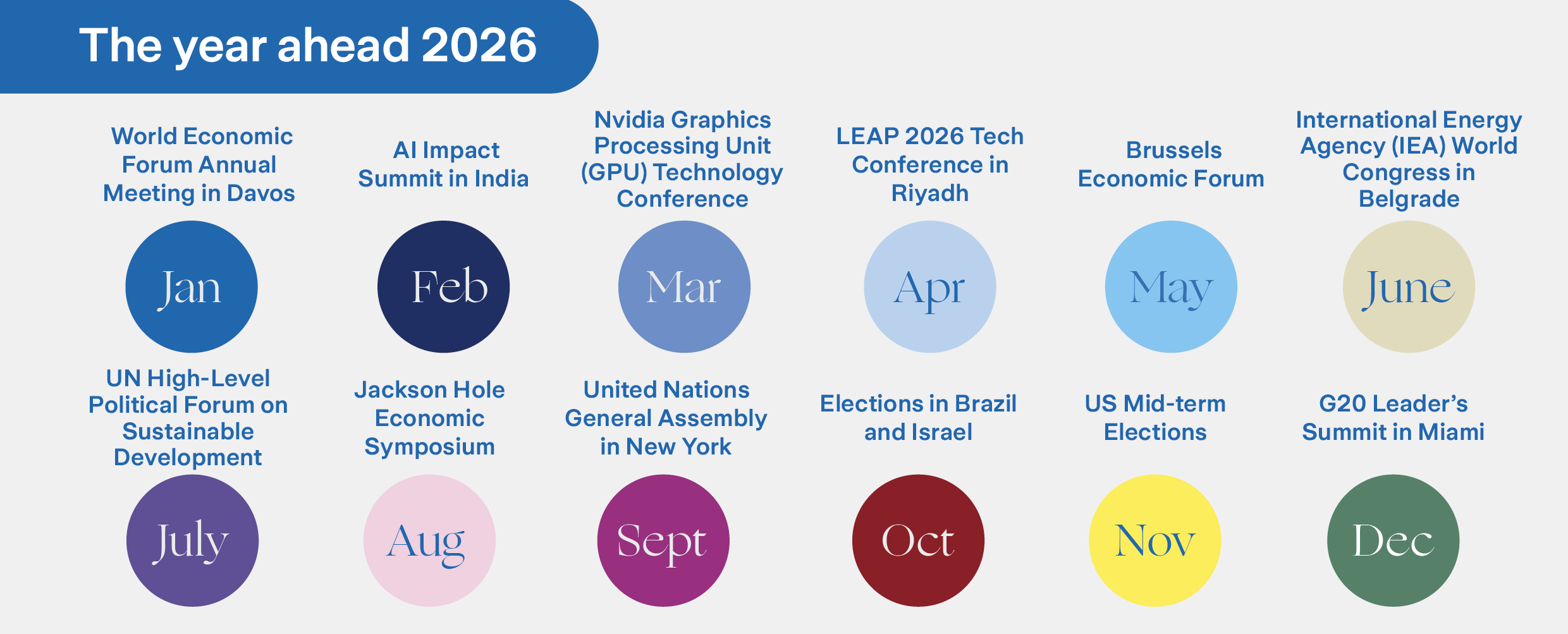 The year ahead 2026

World Economic Forum Annual Meeting in Davos

Jan

AI Impact Summit in India

Feb

Nvidia Graphics Processing Unit (GPU) Technology Conference

Mar

LEAP 2026 Tech Conference in Riyadh

Apr

Brussels Economic Forum

May

International Energy Agency (IEA) World Congress in Belgrade

June

UN High-Level Political Forum on Sustainable Development

July

Jackson Hole Economic Symposium

Aug

United Nations General Assembly in New York

Sept

Elections in Brazil and Israel

Oct

US Mid-term Elections

Nov

G20 Leader's Summit in Miami

Dec